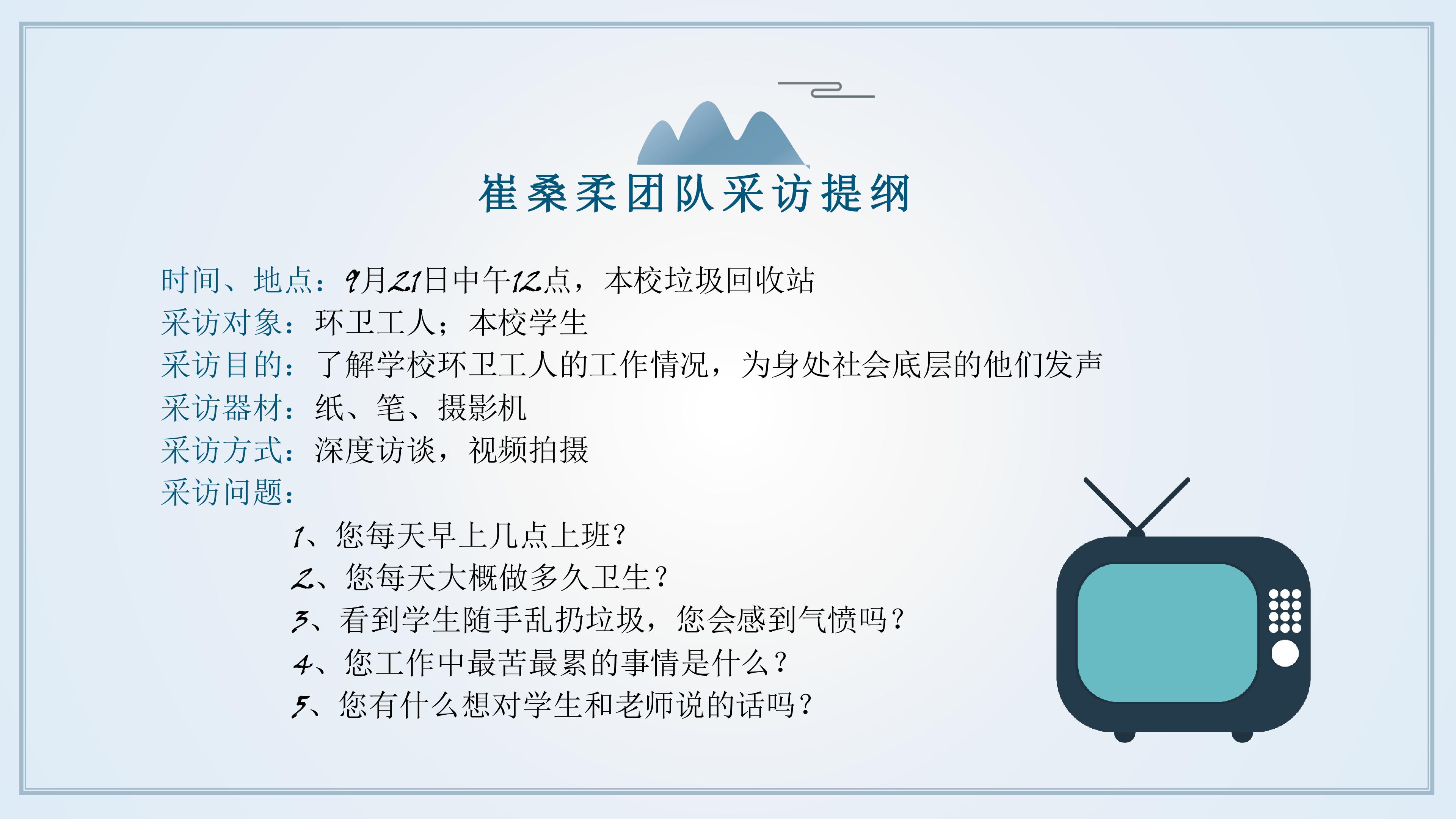 崔桑柔团队采访提纲

时间、地点：9月21日中午12点，本校垃圾回收站
采访对象：环卫工人；本校学生
采访目的：了解学校环卫工人的工作情况，为身处社会底层的他们发声
采访器材：纸、笔、摄影机
采访方式：深度访谈，视频拍摄
采访问题：

1、您每天早上几点上班？
2、您每天大概做多久卫生？
3、看到学生随手乱扔垃圾，您会感到气愤吗？
4、您工作中最苦最累的事情是什么？
5、您有什么想对学生和老师说的话吗？